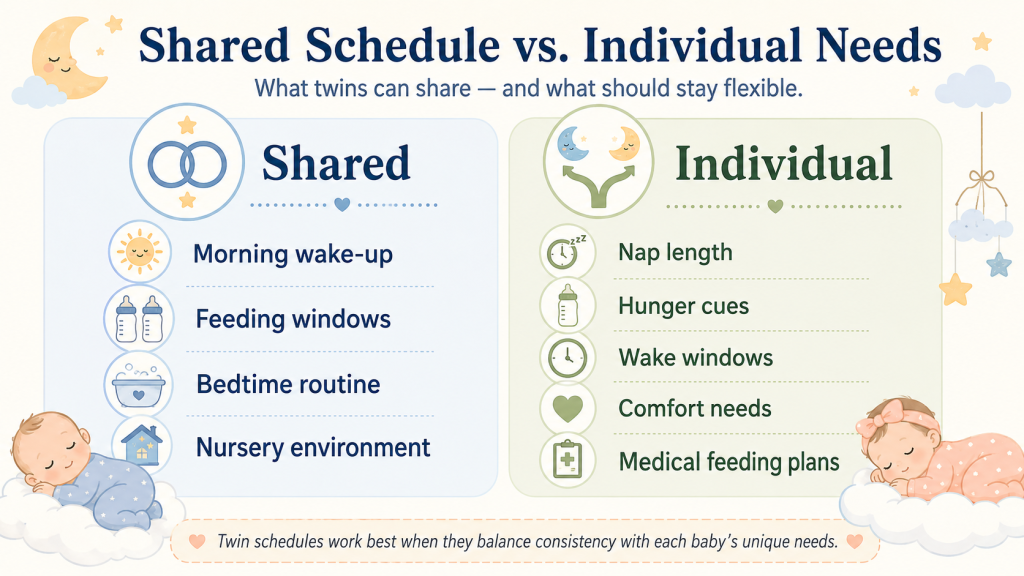 Shared Schedule vs. Individual Needs

What twins can share — and what should stay flexible.

Shared

Morning wake-up

Feeding windows

Bedtime routine

Nursery environment

Individual

Nap length

Hunger cues

Wake windows

Comfort needs

Medical feeding plans

Twin schedules work best when they balance consistency with each baby's unique needs.